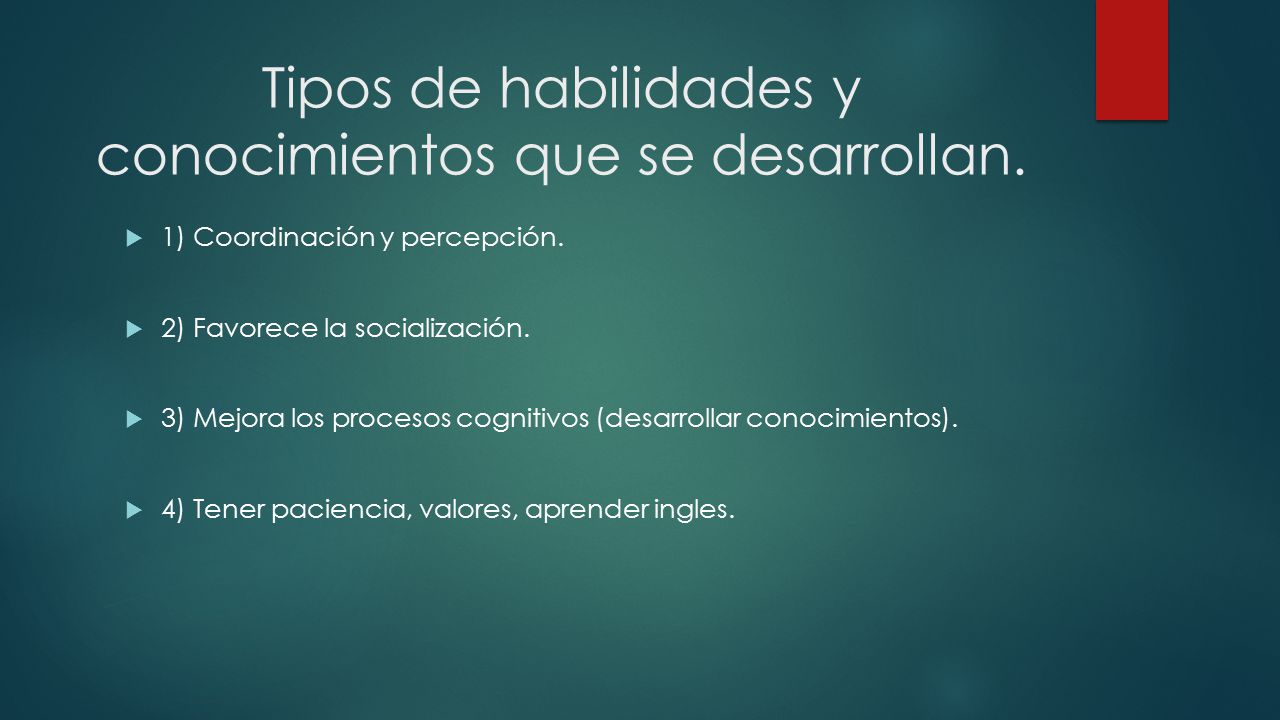 Tipos de habilidades y conocimientos que se desarrollan.

1) Coordinación y percepción.

2) Favorece la socialización.

3) Mejora los procesos cognitivos (desarrollar conocimientos).

4) Tener paciencia, valores, aprender ingles.